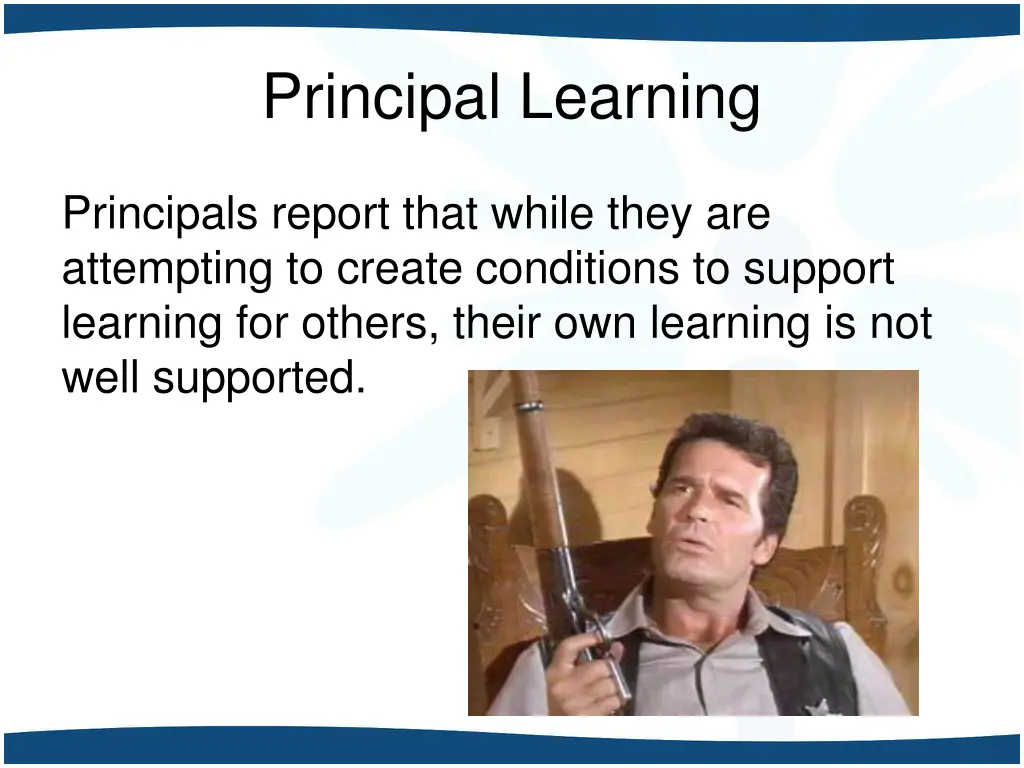 Principal Learning

Principals report that while they are attempting to create conditions to support learning for others, their own learning is not well supported.